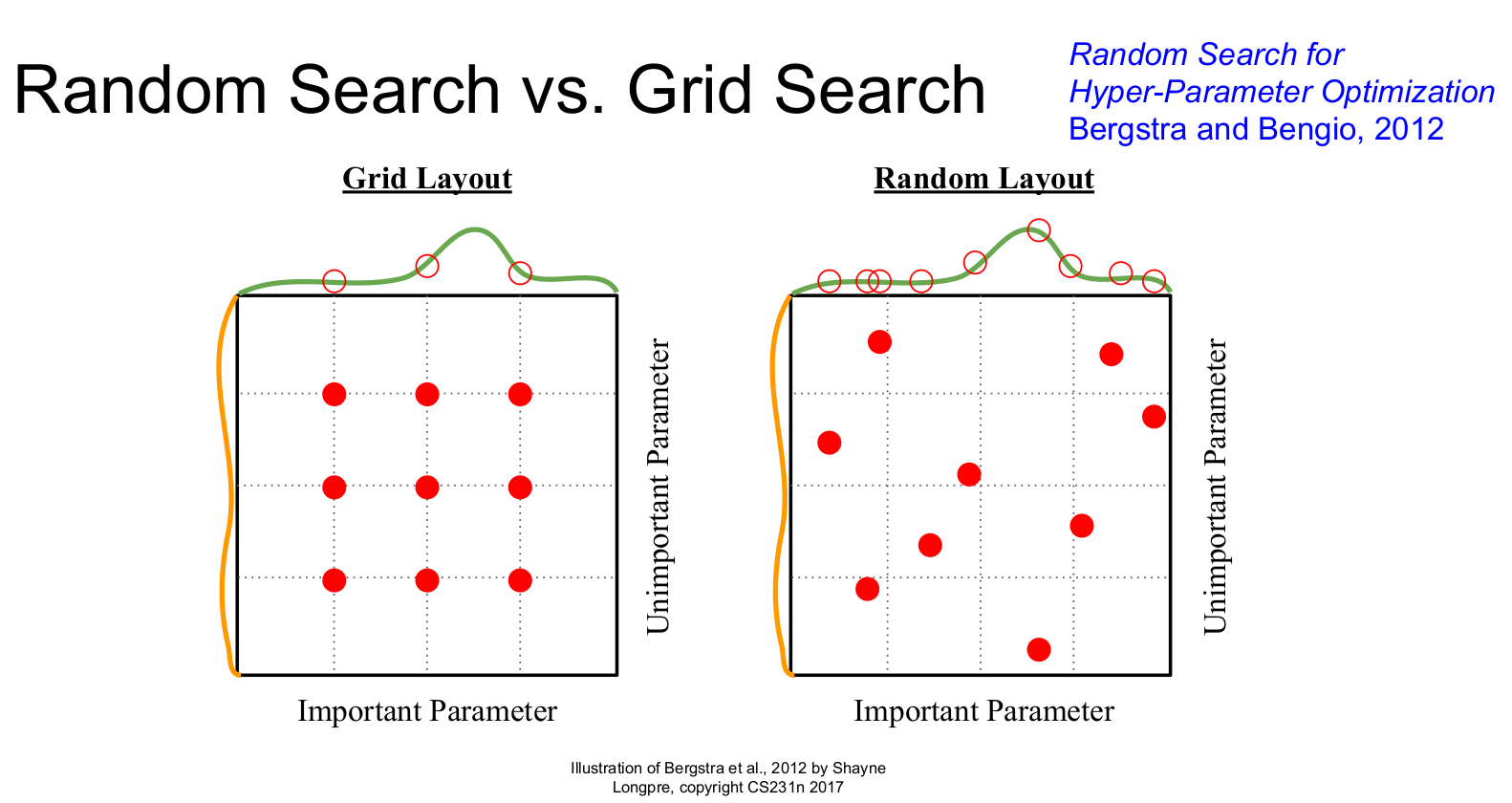 Random Search vs. Grid Search

Random Search for Hyper-Parameter Optimization
Bergstra and Bengio, 2012

Grid Layout

Unimportant Parameter

Important Parameter

Random Layout

Unimportant Parameter

Important Parameter

Illustration of Bergstra et al., 2012 by Shayne Longpre, copyright CS231n 2017